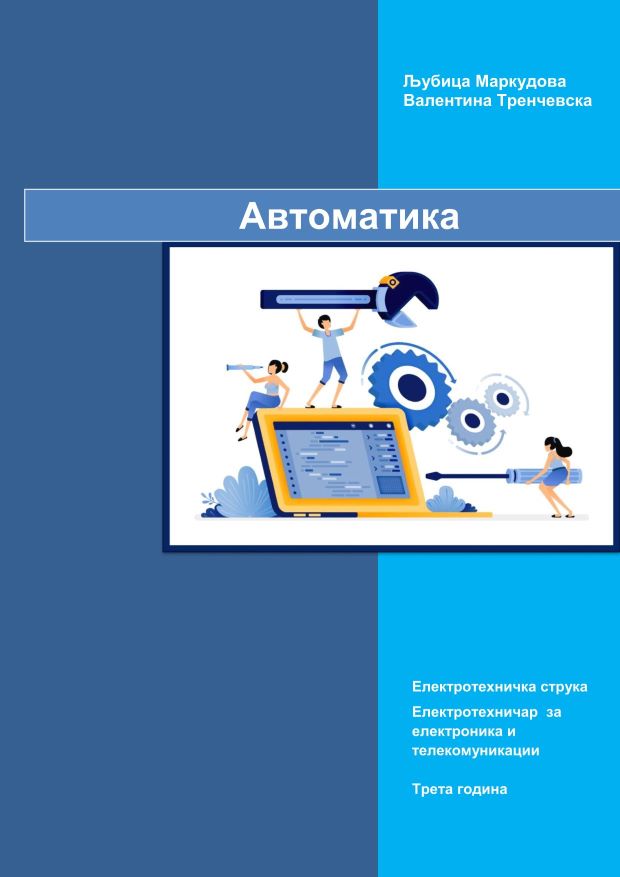 Љубица Маркудова
Валентина Тренчевска

Автоматика

Електротехничка струка

Електротехничар за електроника и телекомуникации

Трета година